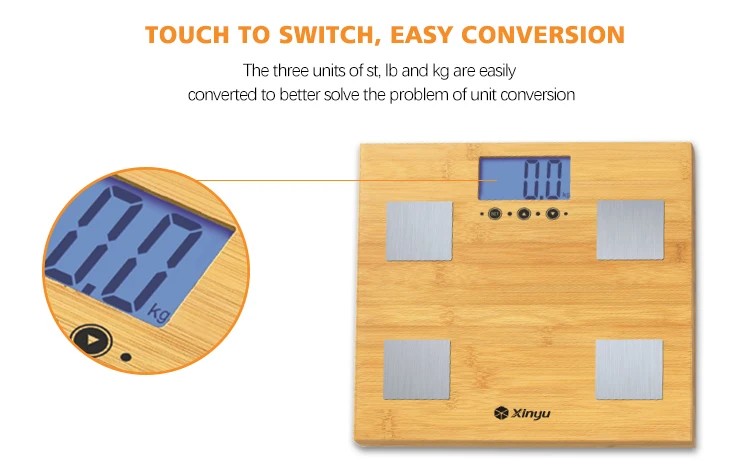 TOUCH TO SWITCH, EASY CONVERSION

The three units of st, lb and kg are easily converted to better solve the problem of unit conversion

0.0
kg

0.0
kg

SET

Xinyu